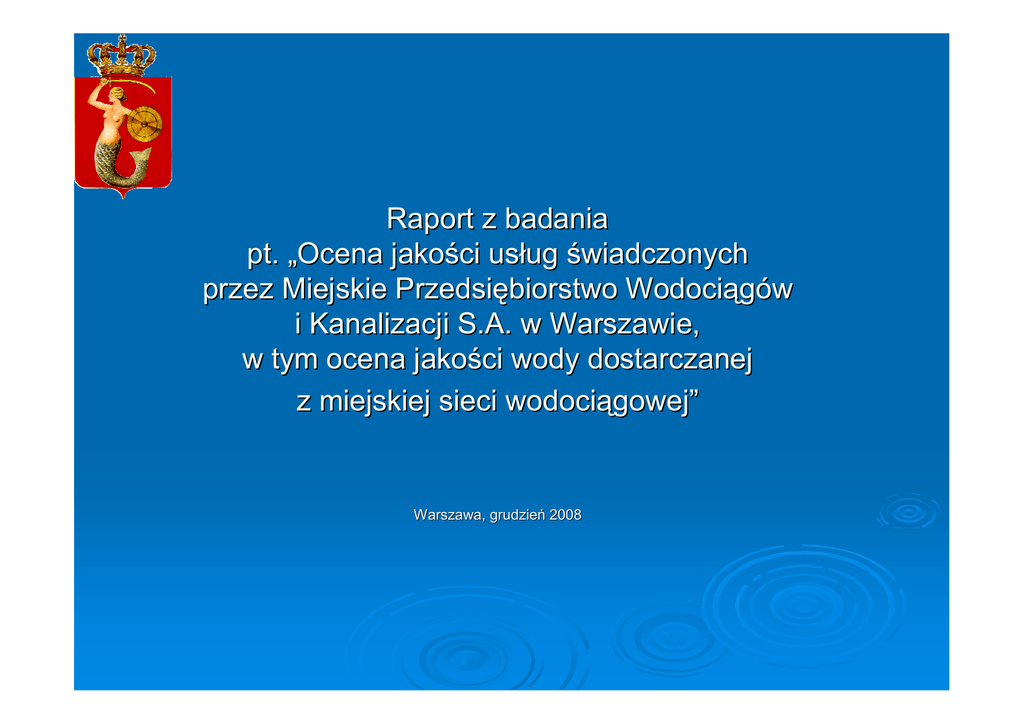 Raport z badania
pt. „Ocena jakości usług świadczonych przez Miejskie Przedsiębiorstwo Wodociągów i Kanalizacji S.A. w Warszawie, w tym ocena jakości wody dostarczanej z miejskiej sieci wodociągowej”

Warszawa, grudzień 2008